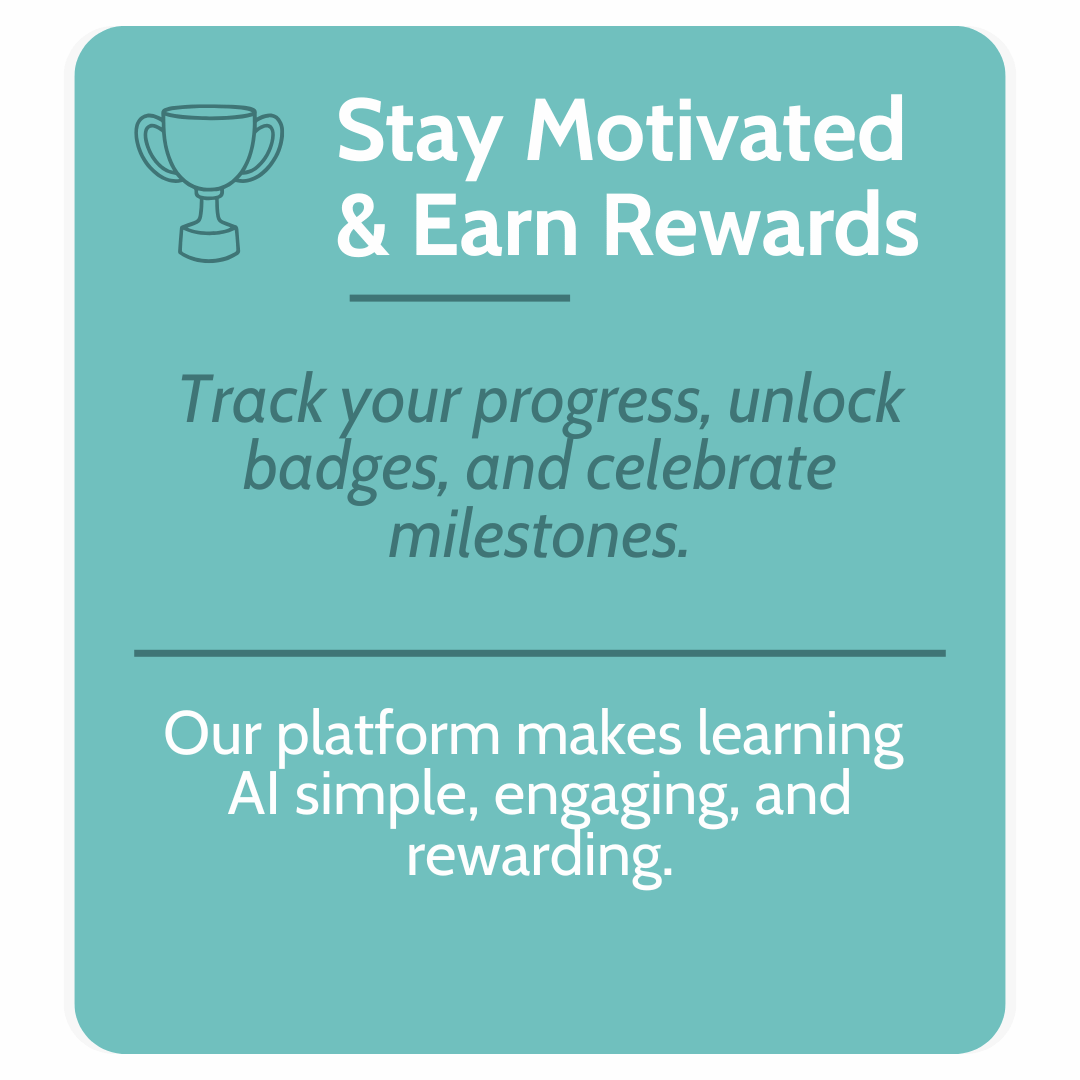 Stay Motivated & Earn Rewards

Track your progress, unlock badges, and celebrate milestones.

Our platform makes learning AI simple, engaging, and rewarding.